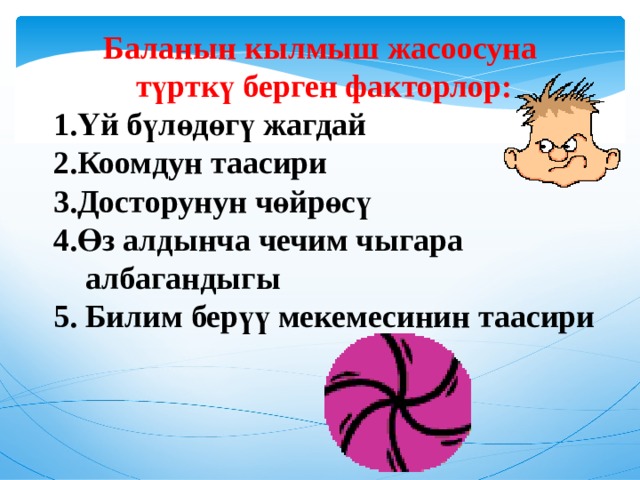 Баланын кылмыш жасоосуна түрткү берген факторлор:

1.Үй бүлөдөгү жагдай
2.Коомдун таасири
3.Досторунун чөйрөсү
4.Өз алдынча чечим чыгара албагандыгы
5. Билим берүү мекемесинин таасири